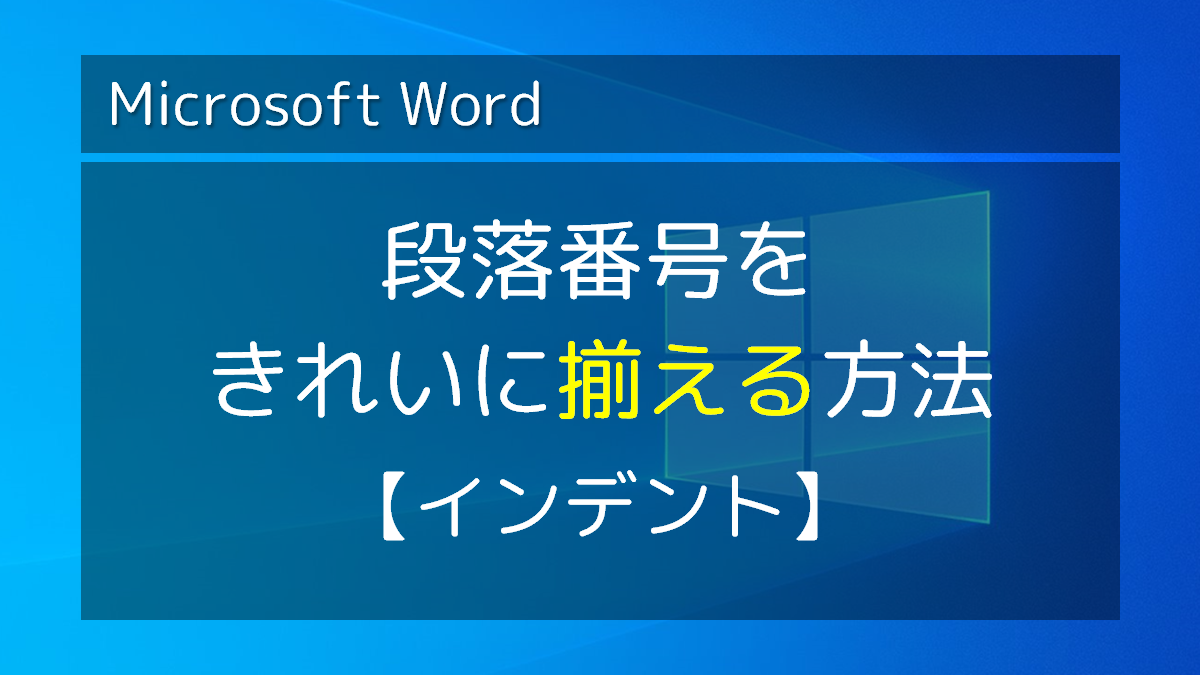 Microsoft Word

段落番号を
きれいに揃える方法
【インデント】